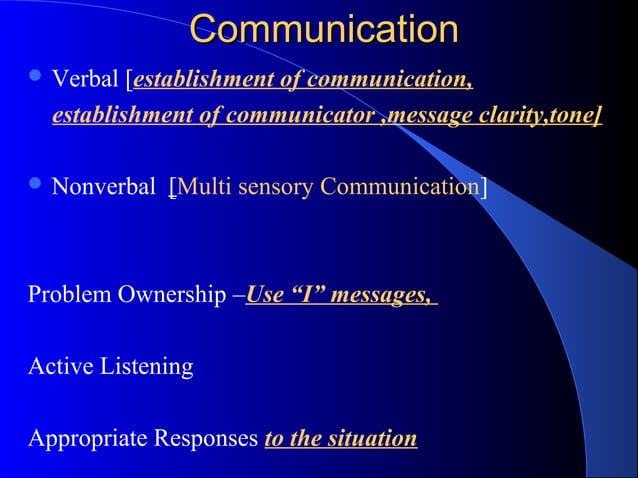 Communication

Verbal [establishment of communication, establishment of communicator ,message clarity,tone]

Nonverbal [Multi sensory Communication]

Problem Ownership –Use “I” messages,

Active Listening

Appropriate Responses to the situation